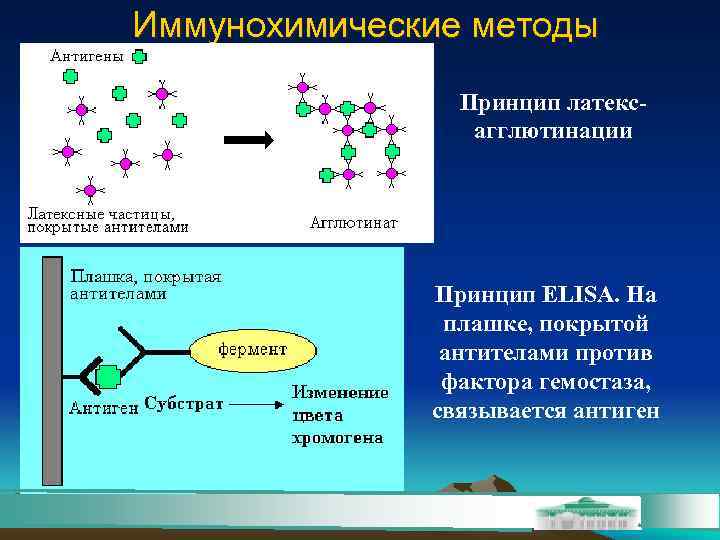 Иммунохимические методы

Антигены

Латексные частицы, покрытые антителами

Агглютинат

Принцип латекс-агглютинации

Плашка, покрытая антителами

фермент

Антиген

Субстрат

Изменение цвета хромогена

Принцип ELISA. На плашке, покрытой антителами против фактора гемостаза, связывается антиген